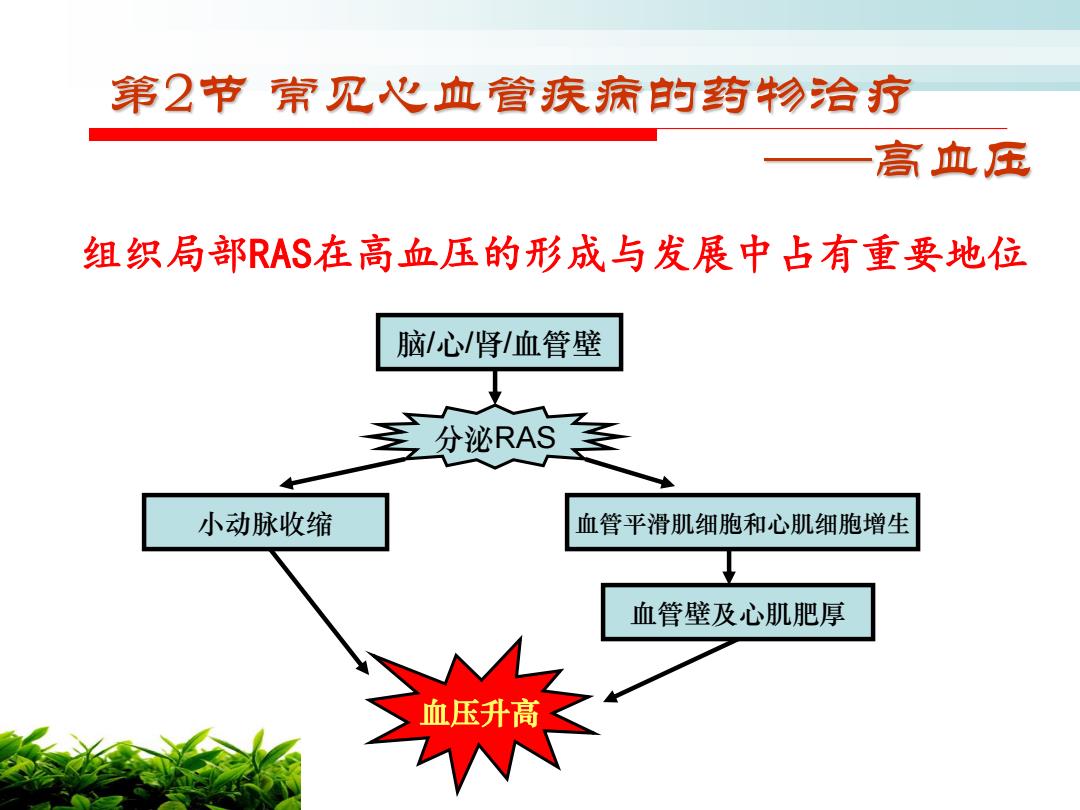 第2节 常见心血管疾病的药物治疗

——高血压

组织局部RAS在高血压的形成与发展中占有重要地位

脑/心/肾/血管壁

分泌RAS

小动脉收缩

血管平滑肌细胞和心肌细胞增生

血管壁及心肌肥厚

血压升高